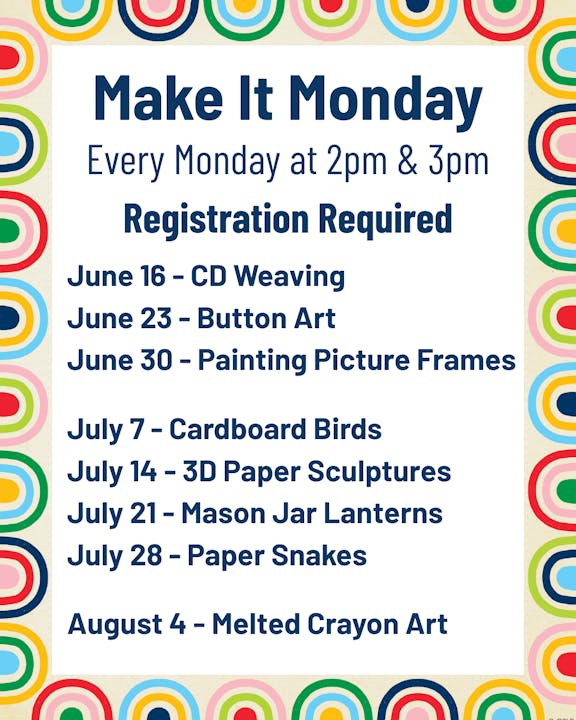 Make It Monday
Every Monday at 2pm & 3pm
Registration Required

June 16 - CD Weaving
June 23 - Button Art
June 30 - Painting Picture Frames

July 7 - Cardboard Birds
July 14 - 3D Paper Sculptures
July 21 - Mason Jar Lanterns
July 28 - Paper Snakes

August 4 - Melted Crayon Art